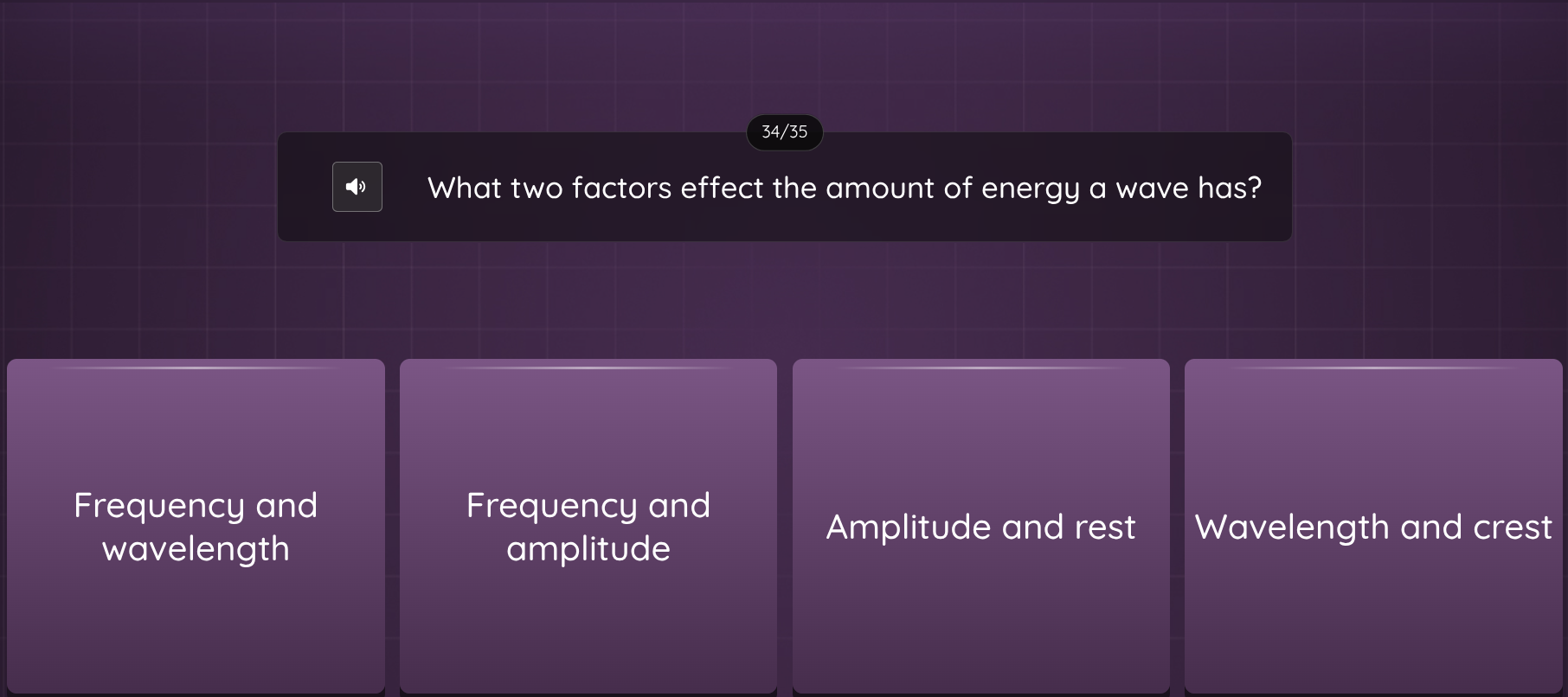 34/35

What two factors effect the amount of energy a wave has?

Frequency and wavelength

Frequency and amplitude

Amplitude and rest

Wavelength and crest